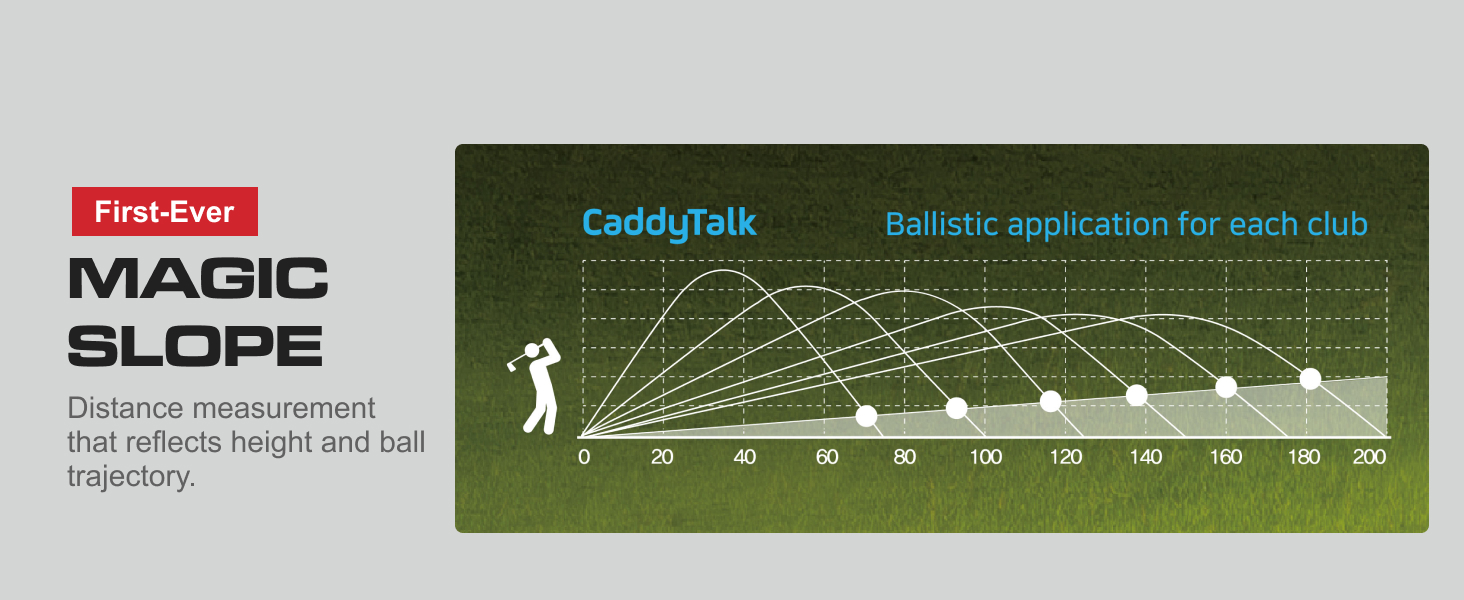 First-Ever

MAGIC SLOPE

Distance measurement that reflects height and ball trajectory.

CaddyTalk

Ballistic application for each club

0 20 40 60 80 100 120 140 160 180 200